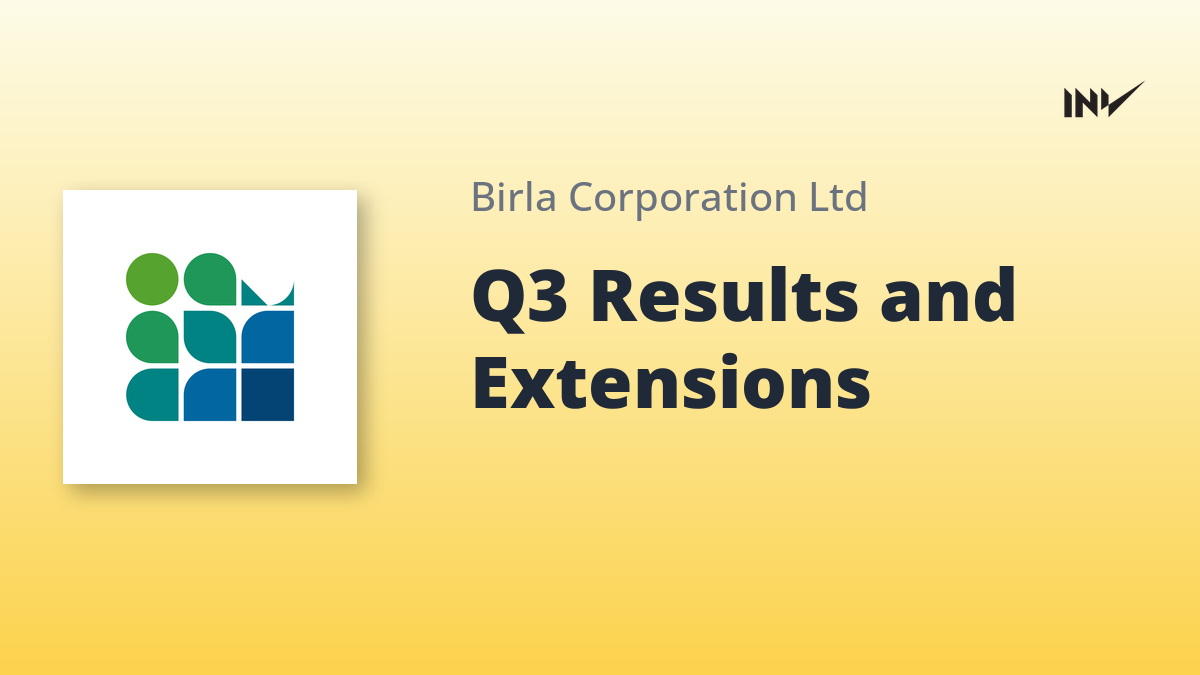 INV

Birla Corporation Ltd

Q3 Results and Extensions